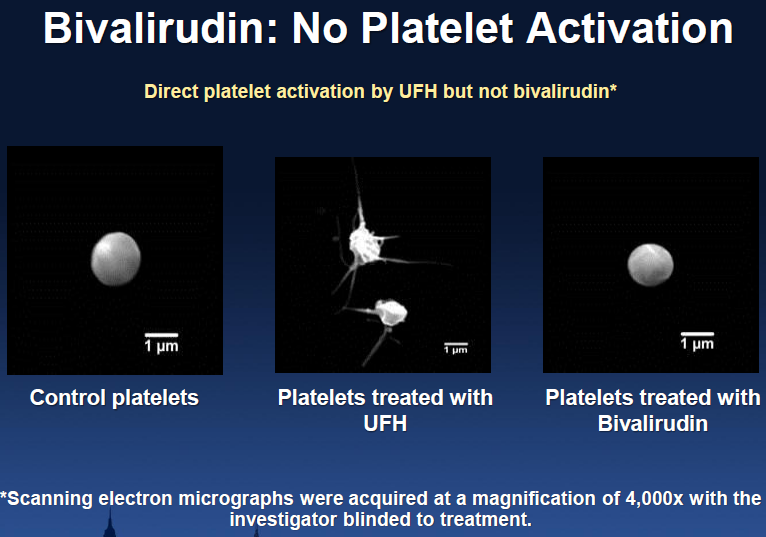 Bivalirudin: No Platelet Activation

Direct platelet activation by UFH but not bivalirudin*

1 µm

Control platelets

1 µm

Platelets treated with UFH

1 µm

Platelets treated with Bivalirudin

*Scanning electron micrographs were acquired at a magnification of 4,000x with the investigator blinded to treatment.